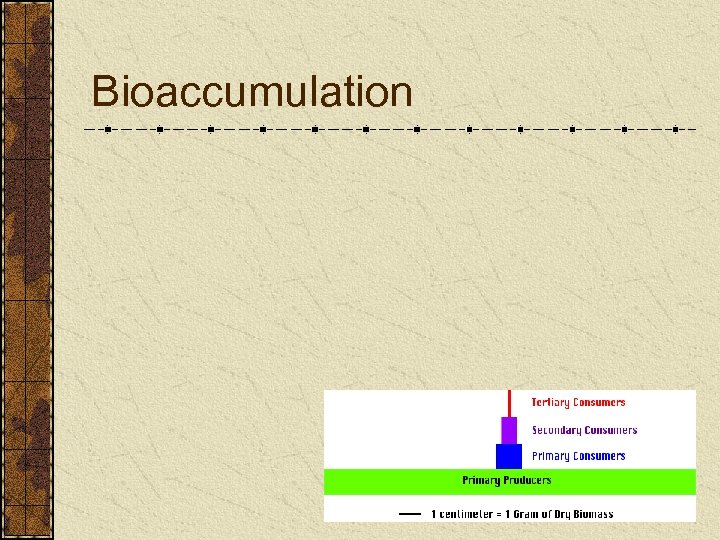 Bioaccumulation

Tertiary Consumers
Secondary Consumers
Primary Consumers
Primary Producers
1 centimeter = 1 Gram of Dry Biomass